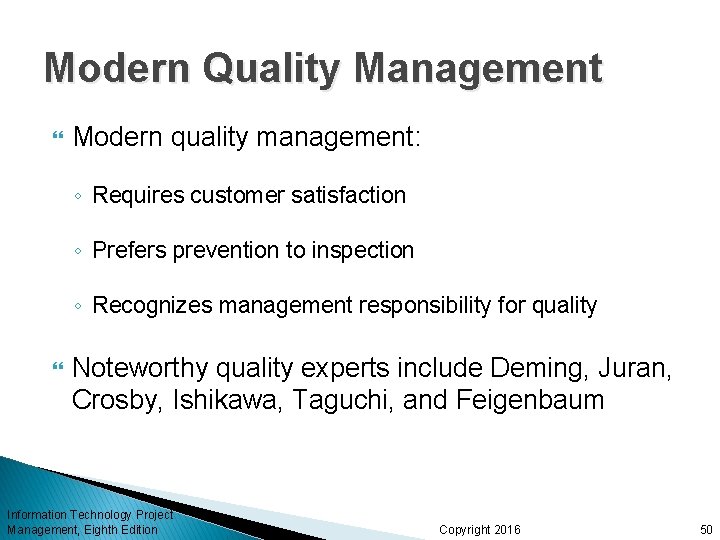 Modern Quality Management

Modern quality management:

◦ Requires customer satisfaction

◦ Prefers prevention to inspection

◦ Recognizes management responsibility for quality

Noteworthy quality experts include Deming, Juran, Crosby, Ishikawa, Taguchi, and Feigenbaum

Information Technology Project Management, Eighth Edition

Copyright 2016

50